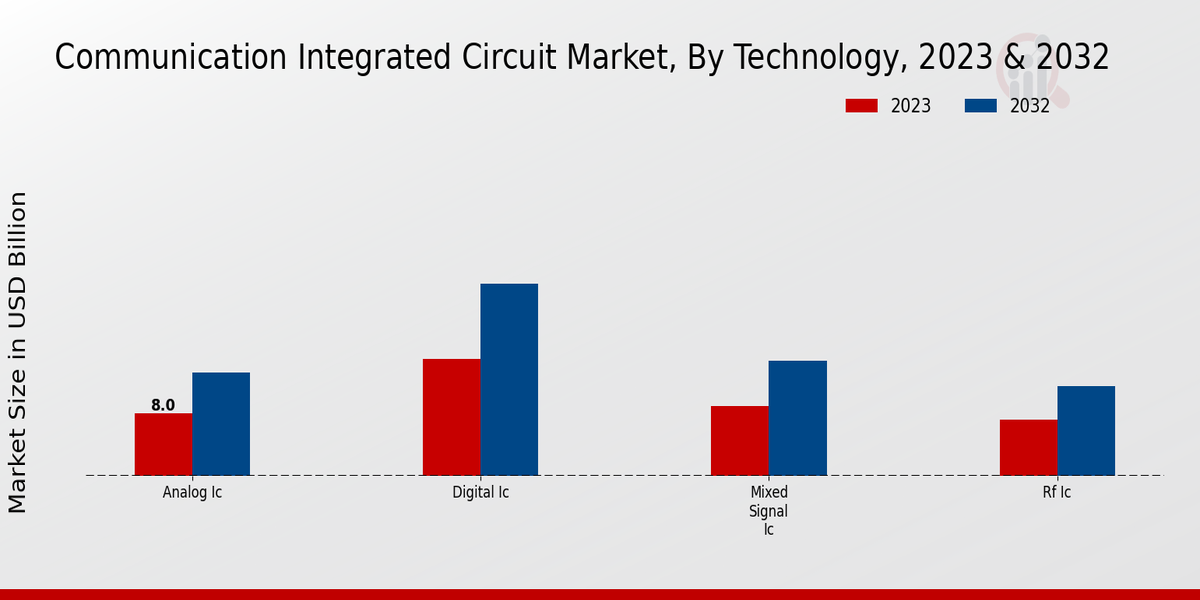 Communication Integrated Circuit Market, By Technology, 2023 & 2032

2023
2032

Market Size in USD Billion

8.0

Analog Ic
Digital Ic
Mixed Signal Ic
Rf Ic